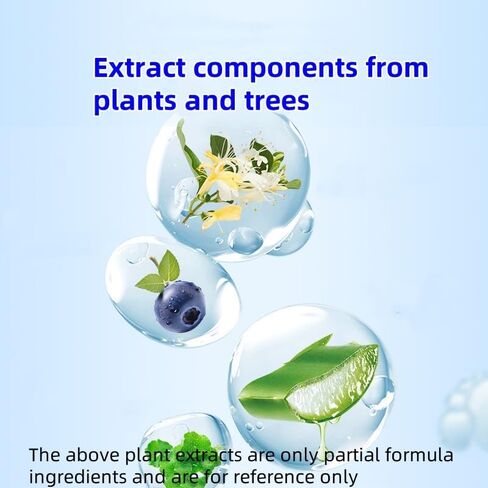 Extract components from plants and trees

The above plant extracts are only partial formula ingredients and are for reference only